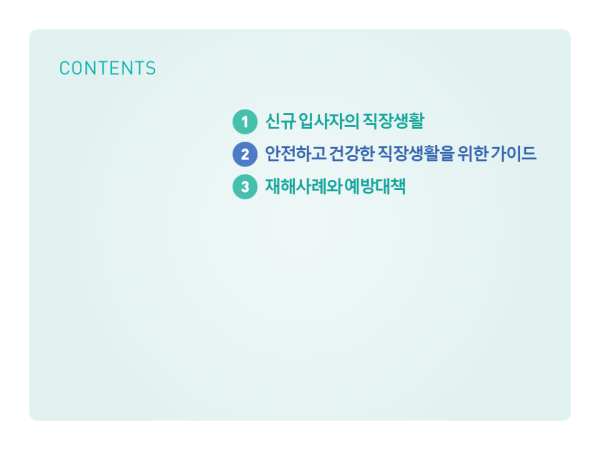 CONTENTS

1 신규 입사자의 직장생활

2 안전하고 건강한 직장생활을 위한 가이드

3 재해사례와 예방대책